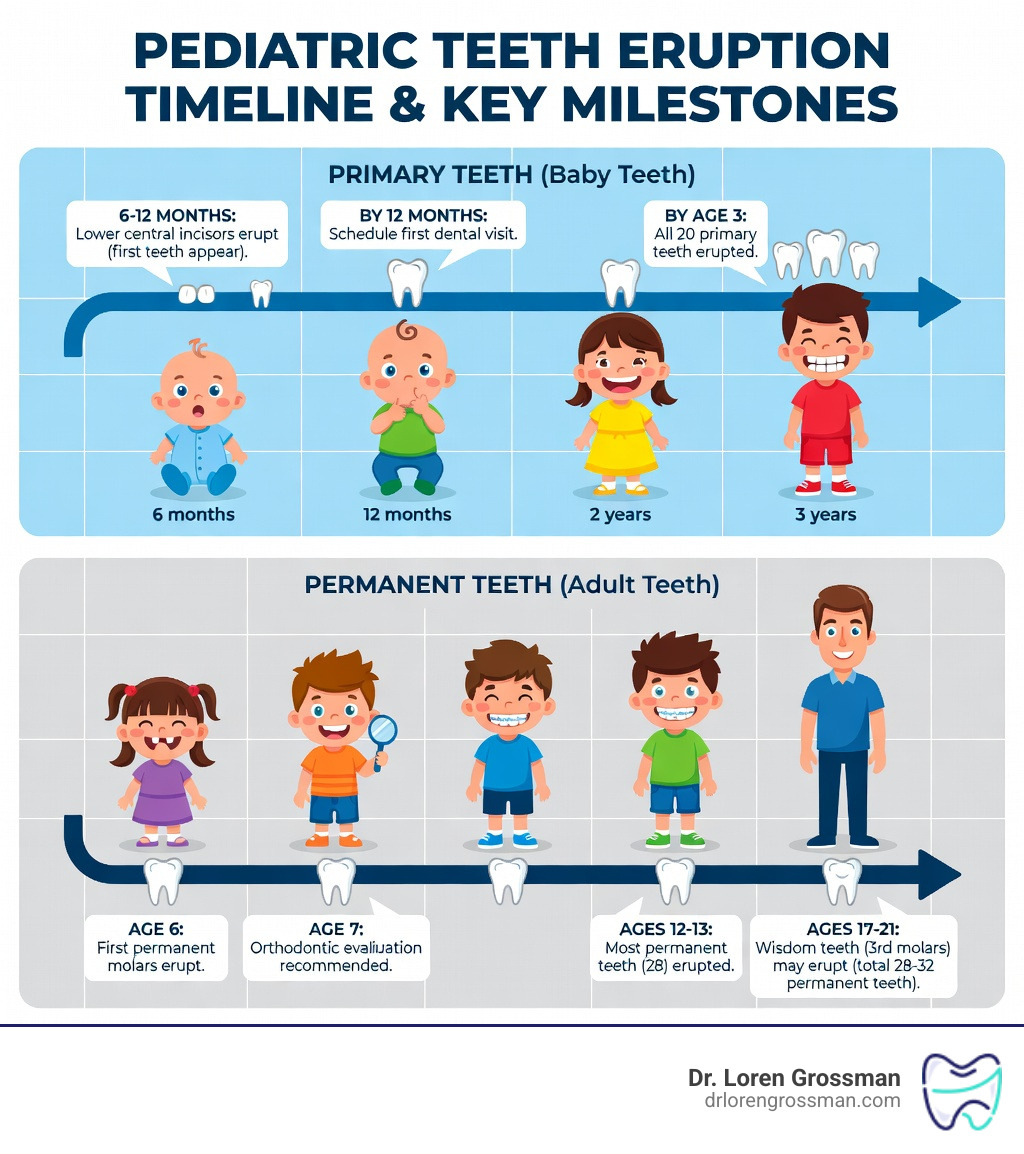 PEDIATRIC TEETH ERUPTION TIMELINE & KEY MILESTONES

PRIMARY TEETH (Baby Teeth)

6-12 MONTHS: Lower central incisors erupt (first teeth appear).

BY 12 MONTHS: Schedule first dental visit.

BY AGE 3: All 20 primary teeth erupted.

6 months

12 months

2 years

3 years

PERMANENT TEETH (Adult Teeth)

AGE 6: First permanent molars erupt.

AGE 7: Orthodontic evaluation recommended.

AGES 12-13: Most permanent teeth (28) erupted.

AGES 17-21: Wisdom teeth (3rd molars) may erupt (total 28-32 permanent teeth).

Dr. Loren Grossman
drlorengrossman.com